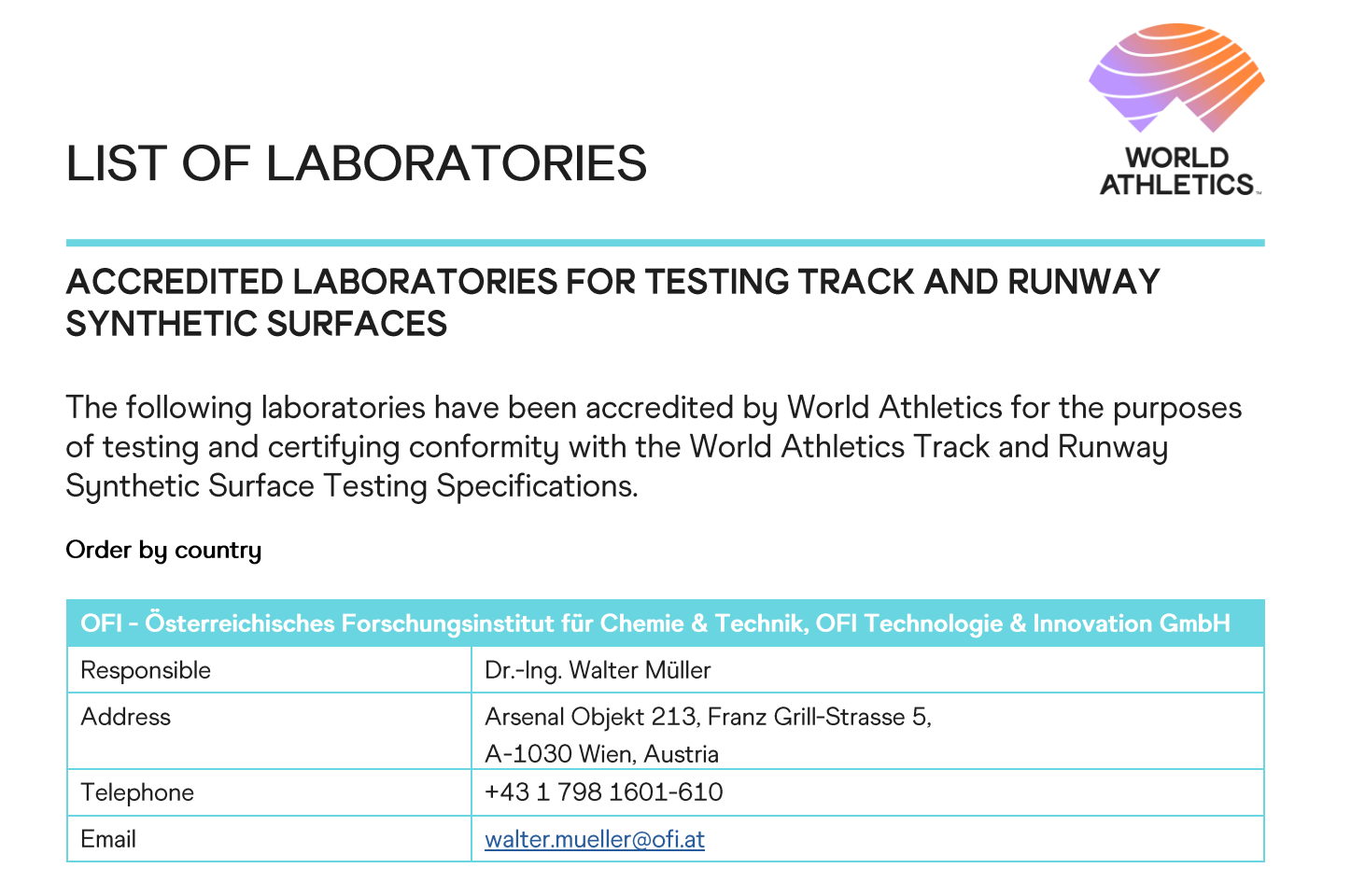 LIST OF LABORATORIES

WORLD ATHLETICS™

ACCREDITED LABORATORIES FOR TESTING TRACK AND RUNWAY SYNTHETIC SURFACES

The following laboratories have been accredited by World Athletics for the purposes of testing and certifying conformity with the World Athletics Track and Runway Synthetic Surface Testing Specifications.

Order by country

| OFI - Österreichisches Forschungsinstitut für Chemie & Technik, OFI Technologie & Innovation GmbH | |
|---|---|
| Responsible | Dr.-Ing. Walter Müller |
| Address | Arsenal Objekt 213, Franz Grill-Strasse 5, A-1030 Wien, Austria |
| Telephone | +43 1 798 1601-610 |
| Email | walter.mueller@ofi.at |